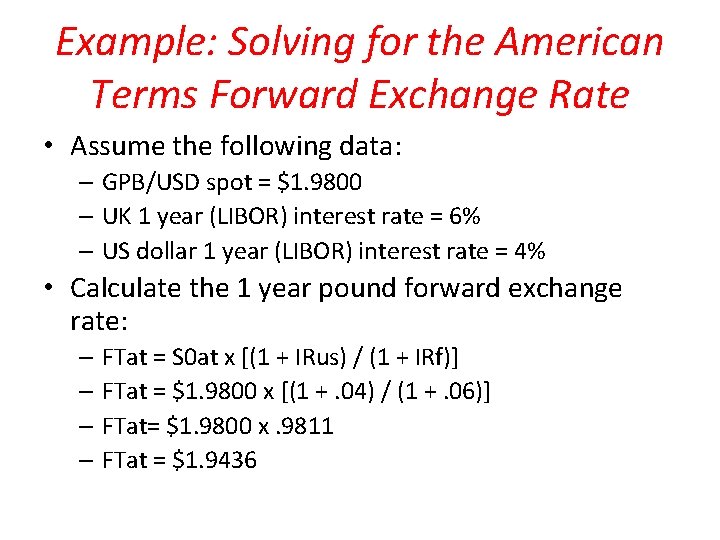 Example: Solving for the American Terms Forward Exchange Rate

• Assume the following data:
– GPB/USD spot = \$1.9800
– UK 1 year (LIBOR) interest rate = 6%
– US dollar 1 year (LIBOR) interest rate = 4%

• Calculate the 1 year pound forward exchange rate:
– FTat = S0at x [(1 + IRus) / (1 + IRf)]
– FTat = \$1.9800 x [(1 + .04) / (1 + .06)]
– FTat= \$1.9800 x .9811
– FTat = \$1.9436